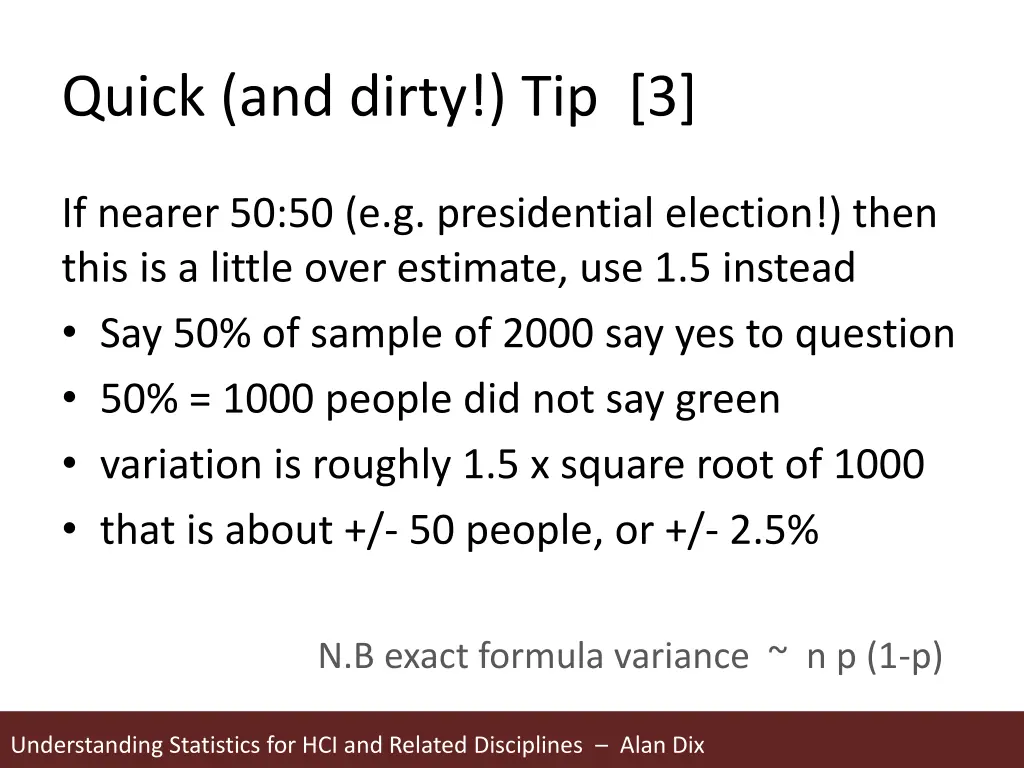 Quick (and dirty!) Tip [3]

If nearer 50:50 (e.g. presidential election!) then this is a little over estimate, use 1.5 instead

• Say 50% of sample of 2000 say yes to question
• 50% = 1000 people did not say green
• variation is roughly 1.5 x square root of 1000
• that is about +/- 50 people, or +/- 2.5%

N.B exact formula variance ~ n p (1-p)

Understanding Statistics for HCI and Related Disciplines – Alan Dix